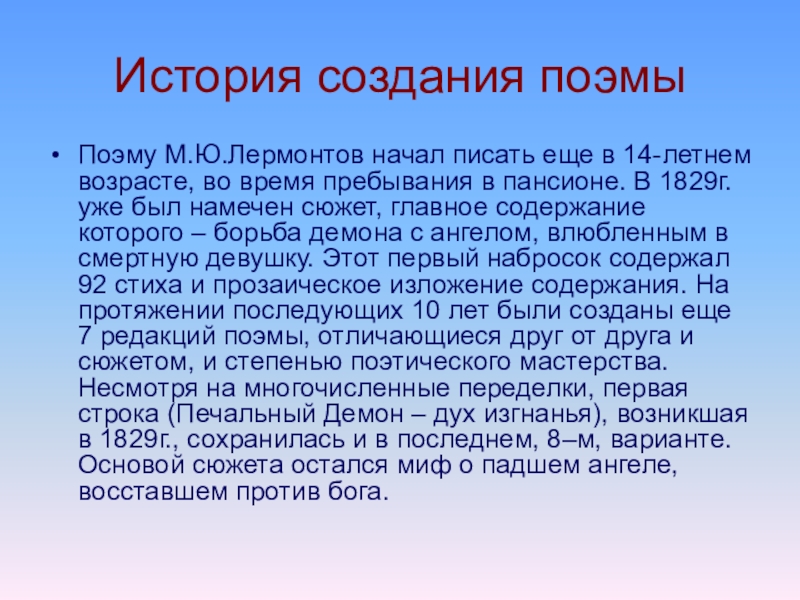 История создания поэмы

• Поэму М.Ю.Лермонтов начал писать еще в 14-летнем возрасте, во время пребывания в пансионе. В 1829г. уже был намечен сюжет, главное содержание которого – борьба демона с ангелом, влюбленным в смертную девушку. Этот первый набросок содержал 92 стиха и прозаическое изложение содержания. На протяжении последующих 10 лет были созданы еще 7 редакций поэмы, отличающиеся друг от друга и сюжетом, и степенью поэтического мастерства. Несмотря на многочисленные переделки, первая строка (Печальный Демон – дух изгнанья), возникшая в 1829г., сохранилась и в последнем, 8–м, варианте. Основой сюжета остался миф о падшем ангеле, восставшем против бога.